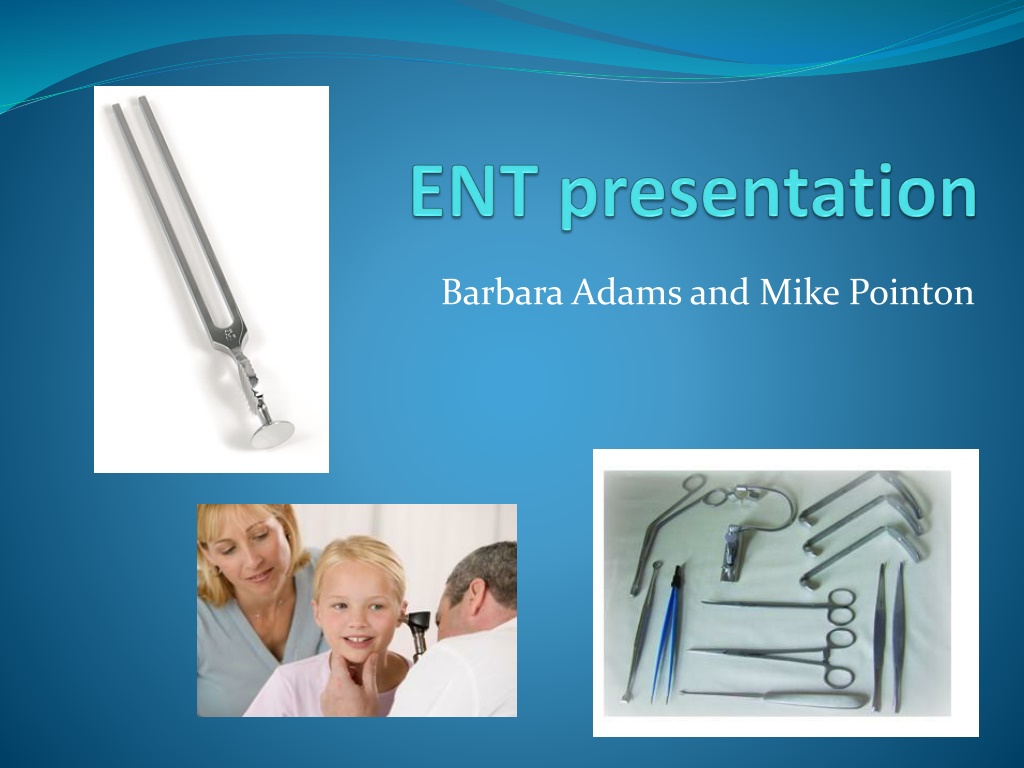 ENT presentation

Barbara Adams and Mike Pointon